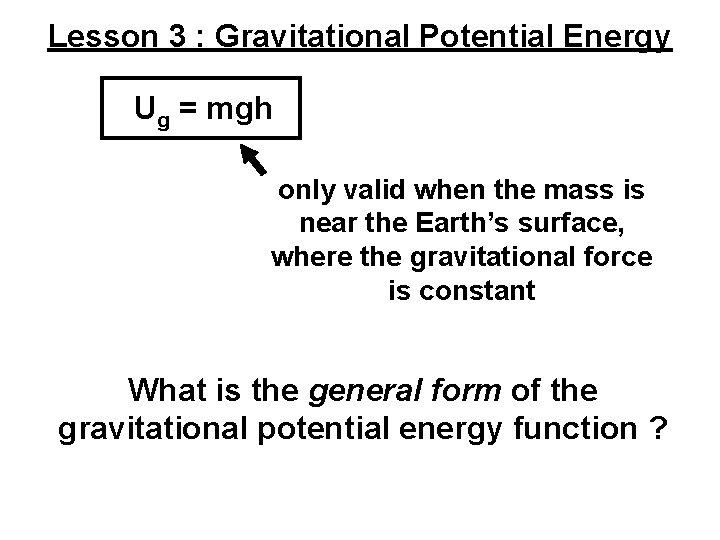 Lesson 3 : Gravitational Potential Energy

$U_g = mgh$

only valid when the mass is near the Earth's surface, where the gravitational force is constant

What is the general form of the gravitational potential energy function ?